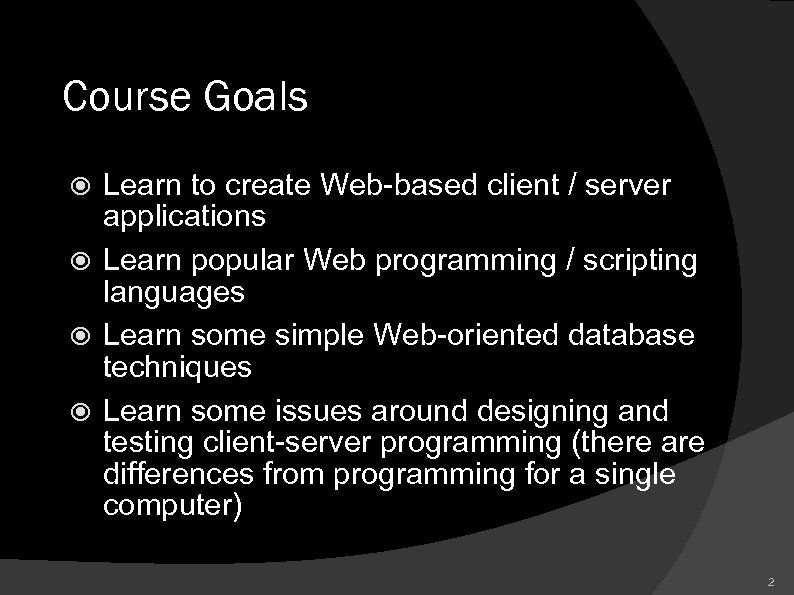 Course Goals

Learn to create Web-based client / server applications

Learn popular Web programming / scripting languages

Learn some simple Web-oriented database techniques

Learn some issues around designing and testing client-server programming (there are differences from programming for a single computer)

2